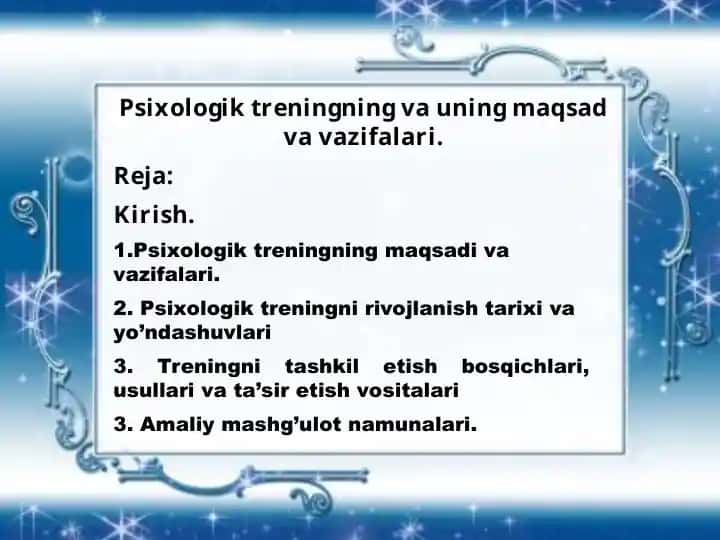 Psixologik treningning va uning maqsad va vazifalari.

Reja:

Kirish.

1.Psixologik treningning maqsadi va vazifalari.

2. Psixologik treningni rivojlanish tarixi va yo’ndashuvlari

3. Treningni tashkil etish bosqichlari, usullari va ta’sir etish vositalari

3. Amaliy mashg’ulot namunalari.